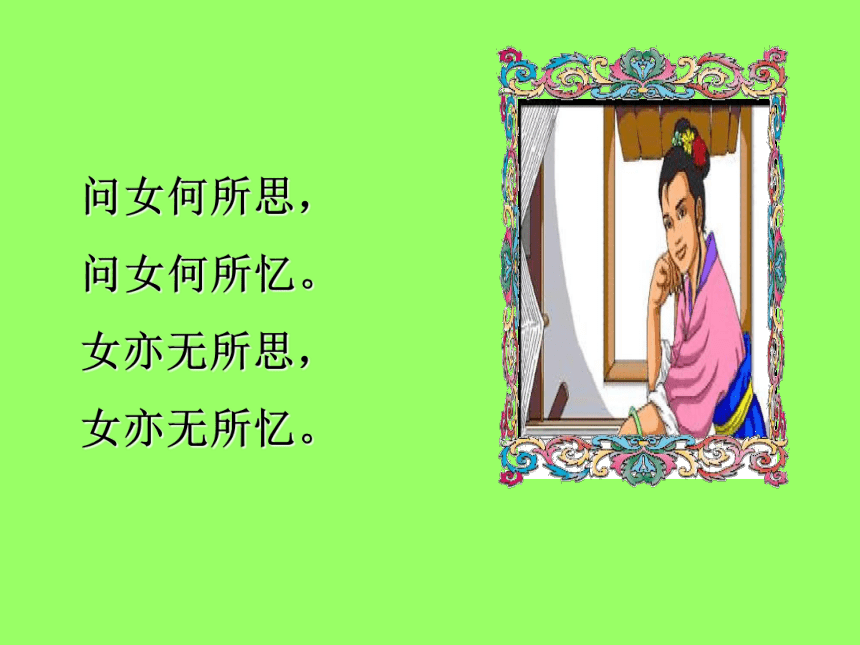 问女何所思，
问女何所忆。
女亦无所思，
女亦无所忆。